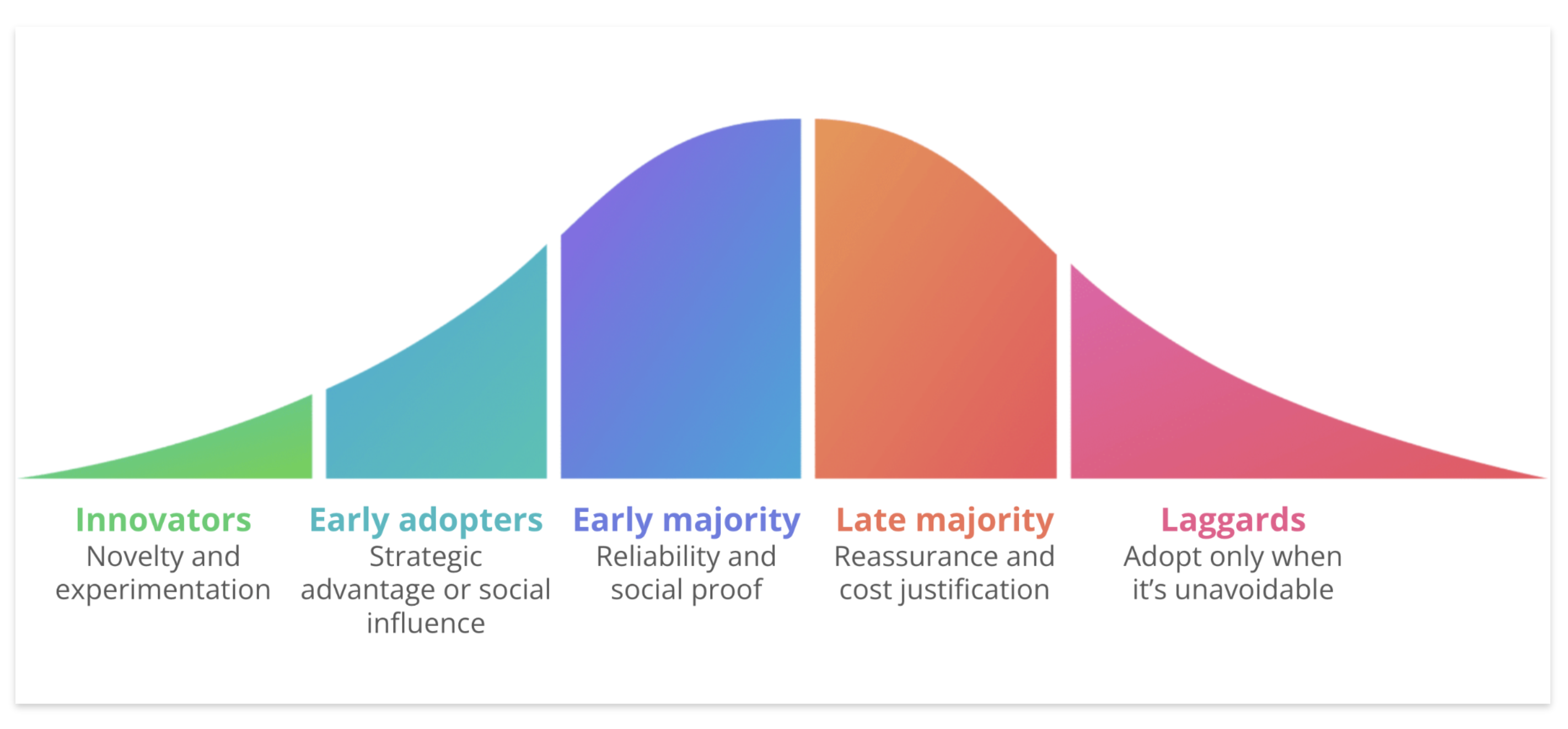 Innovators
Novelty and experimentation

Early adopters
Strategic advantage or social influence

Early majority
Reliability and social proof

Late majority
Reassurance and cost justification

Laggards
Adopt only when it's unavoidable